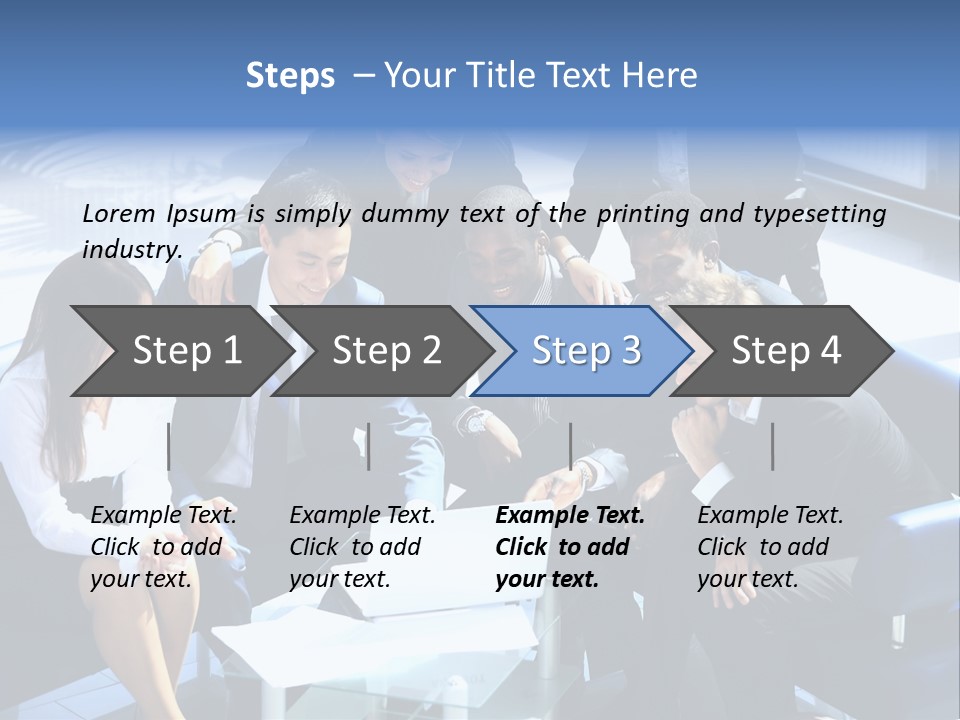 Steps – Your Title Text Here

Lorem Ipsum is simply dummy text of the printing and typesetting industry.

Step 1

Step 2

Step 3

Step 4

Example Text. Click to add your text.

Example Text. Click to add your text.

Example Text. Click to add your text.

Example Text. Click to add your text.